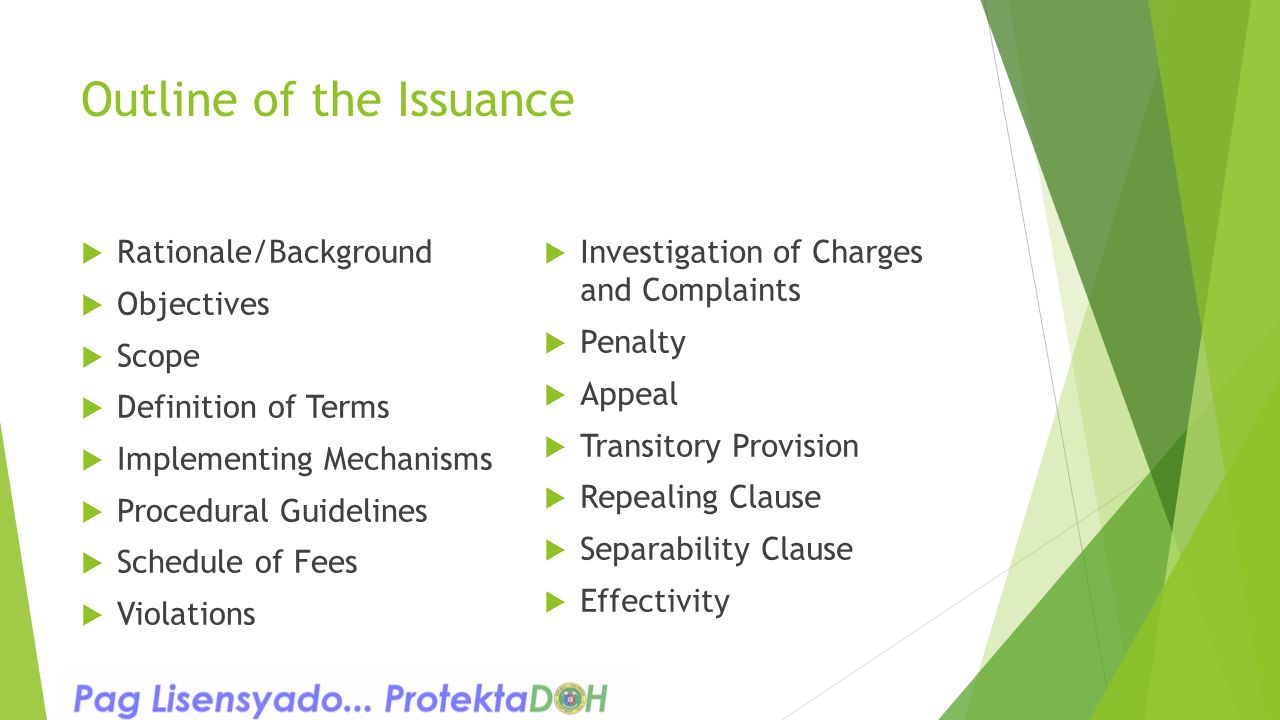 Outline of the Issuance

Rationale/Background
Objectives
Scope
Definition of Terms
Implementing Mechanisms
Procedural Guidelines
Schedule of Fees
Violations

Investigation of Charges and Complaints
Penalty
Appeal
Transitory Provision
Repealing Clause
Separability Clause
Effectivity

Pag Lisensyado... ProtektaDOH